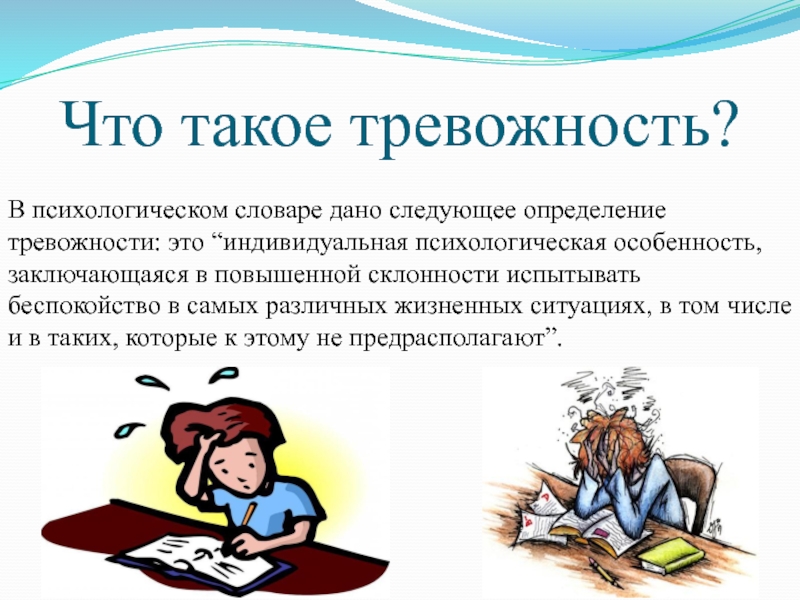 Что такое тревожность?

В психологическом словаре дано следующее определение тревожности: это “индивидуальная психологическая особенность, заключающаяся в повышенной склонности испытывать беспокойство в самых различных жизненных ситуациях, в том числе и в таких, которые к этому не предрасполагают”.